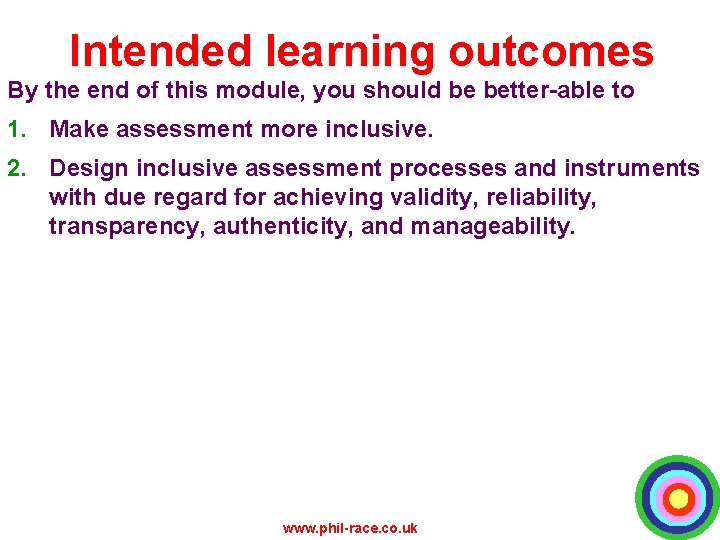 Intended learning outcomes

By the end of this module, you should be better-able to

1. Make assessment more inclusive.

2. Design inclusive assessment processes and instruments with due regard for achieving validity, reliability, transparency, authenticity, and manageability.

www.phil-race.co.uk